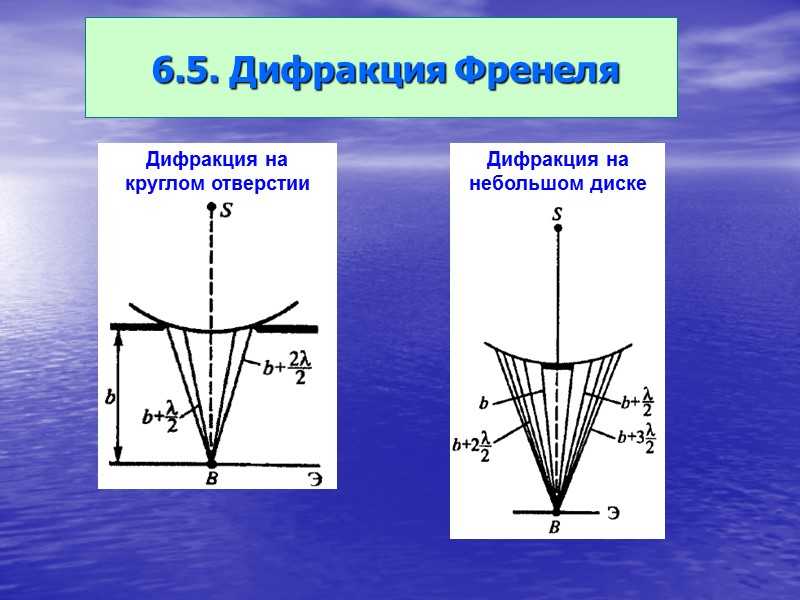 6.5. Дифракция Френеля

Дифракция на круглом отверстии

$S$

$b$

$b+\frac{\lambda}{2}$

$b+\frac{2\lambda}{2}$

$B$

Э

Дифракция на небольшом диске

$S$

$b$

$b+2\frac{\lambda}{2}$

$b+\frac{\lambda}{2}$

$b+3\frac{\lambda}{2}$

$B$

Э